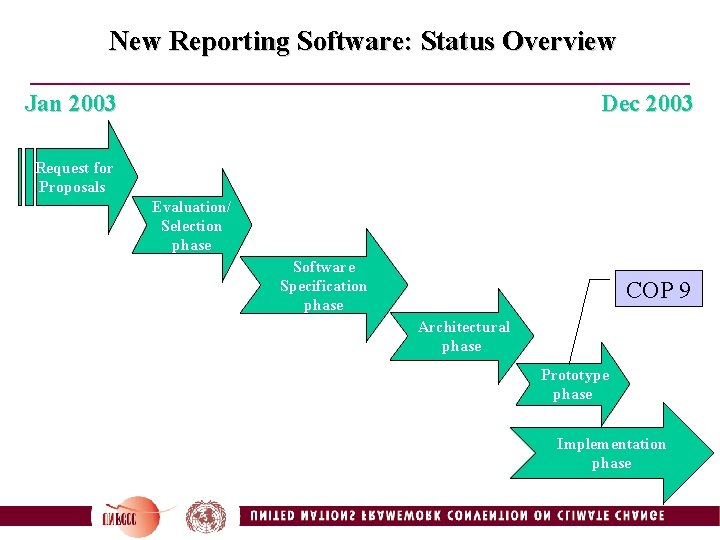 New Reporting Software: Status Overview

Jan 2003

Dec 2003

Request for Proposals

Evaluation/ Selection phase

Software Specification phase

Architectural phase

COP 9

Prototype phase

Implementation phase

UNFCCC

UNITED NATIONS FRAMEWORK CONVENTION ON CLIMATE CHANGE